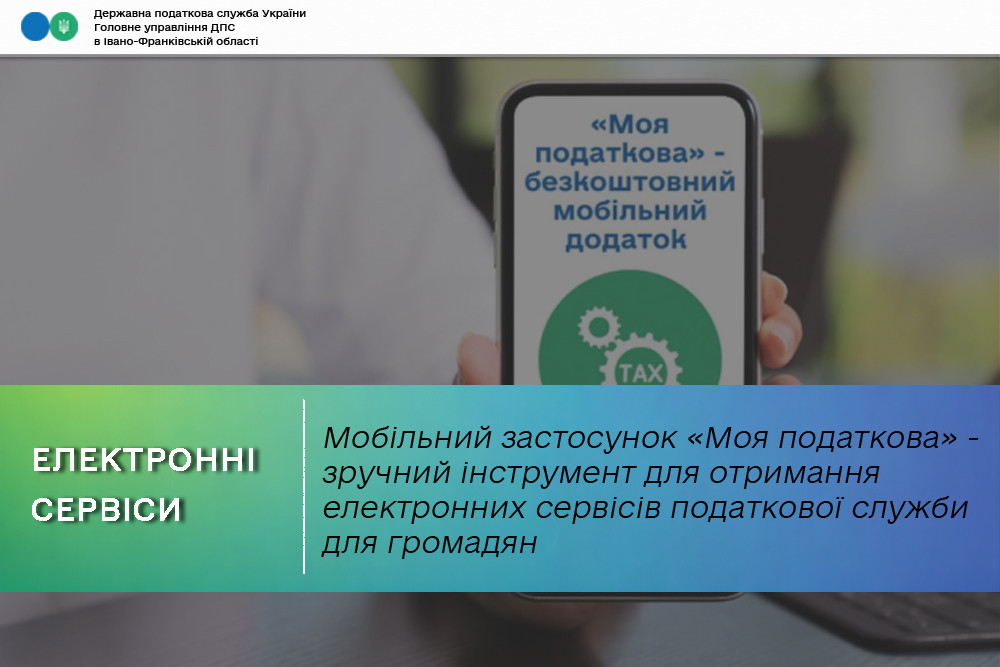 Державна податкова служба України
Головне управління ДПС
в Івано-Франківській області

«Моя податкова» - безкоштовний мобільний додаток

TAX

ЕЛЕКТРОННІ СЕРВІСИ

Мобільний застосунок «Моя податкова» - зручний інструмент для отримання електронних сервісів податкової служби для громадян